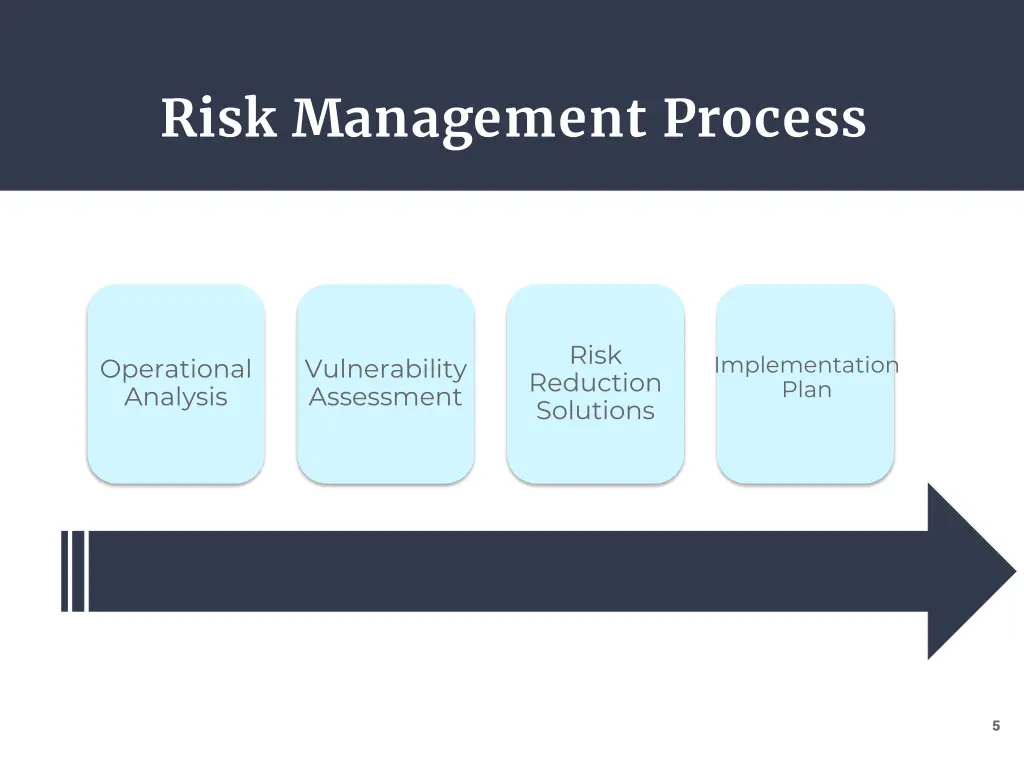 Risk Management Process

Operational Analysis

Vulnerability Assessment

Risk Reduction Solutions

Implementation Plan

5